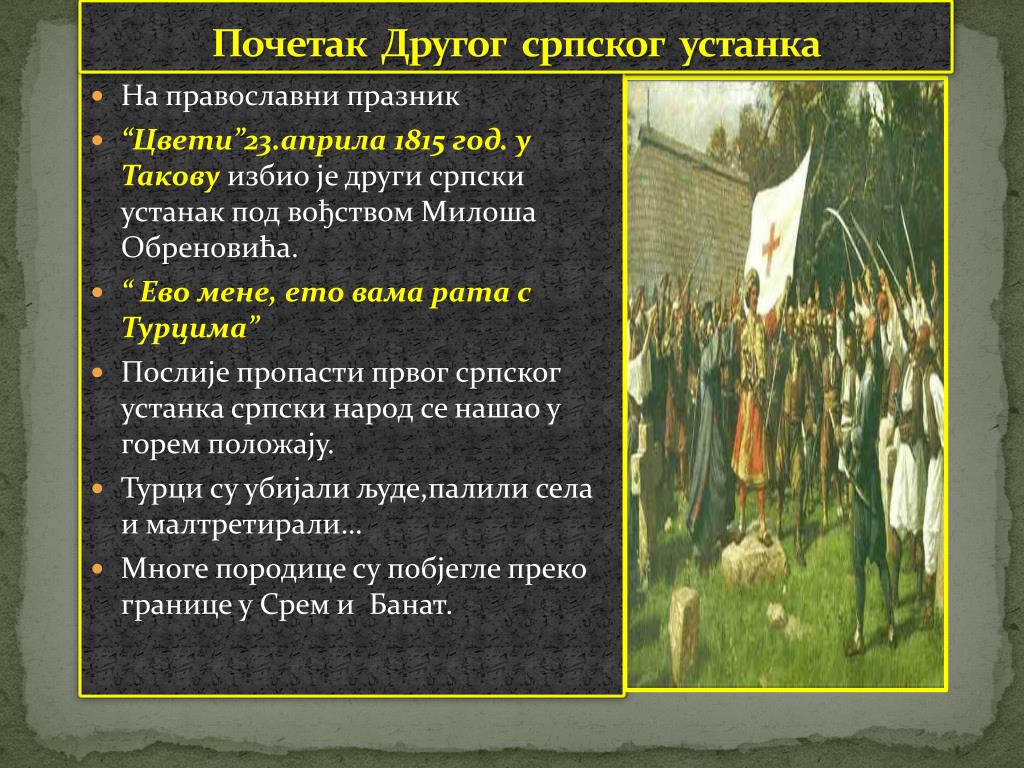 Почетак Другог српског устанка

На православни празник

“Цвети”23.априла 1815 год. у Такову избио је други српски устанак под вођством Милоша Обреновића.

“ Ево мене, ето вама рата с Турцима”

Послије пропасти првог српског устанка српски народ се нашао у горем положају.

Турци су убијали људе,палили села и малтретирали...

Многе породице су побјегле преко границе у Срем и Банат.